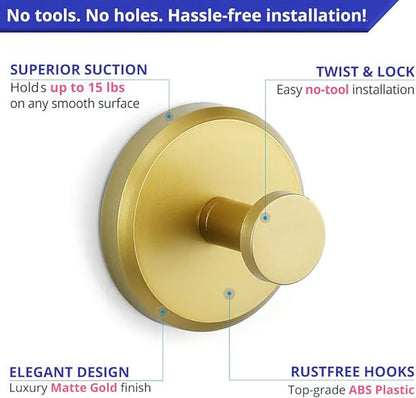 No tools. No holes. Hassle-free installation!

SUPERIOR SUCTION
Holds up to 15 lbs on any smooth surface

TWIST & LOCK
Easy no-tool installation

ELEGANT DESIGN
Luxury Matte Gold finish

RUSTFREE HOOKS
Top-grade ABS Plastic